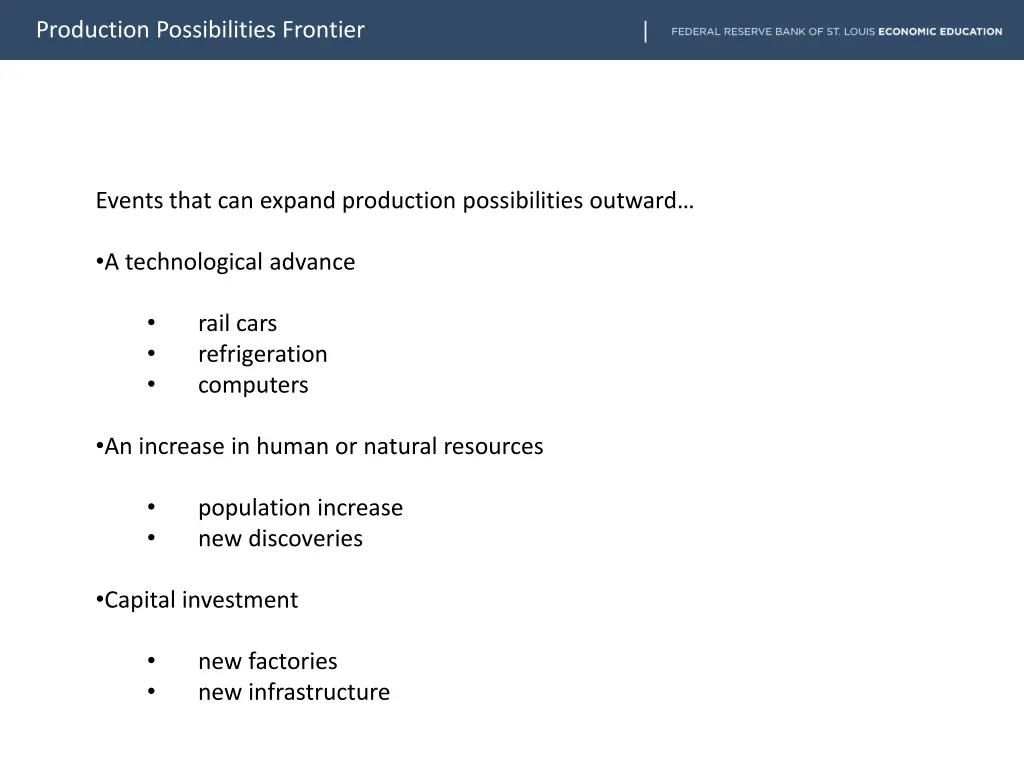 Production Possibilities Frontier

FEDERAL RESERVE BANK OF ST. LOUIS ECONOMIC EDUCATION

Events that can expand production possibilities outward…

•A technological advance

• rail cars
• refrigeration
• computers

•An increase in human or natural resources

• population increase
• new discoveries

•Capital investment

• new factories
• new infrastructure